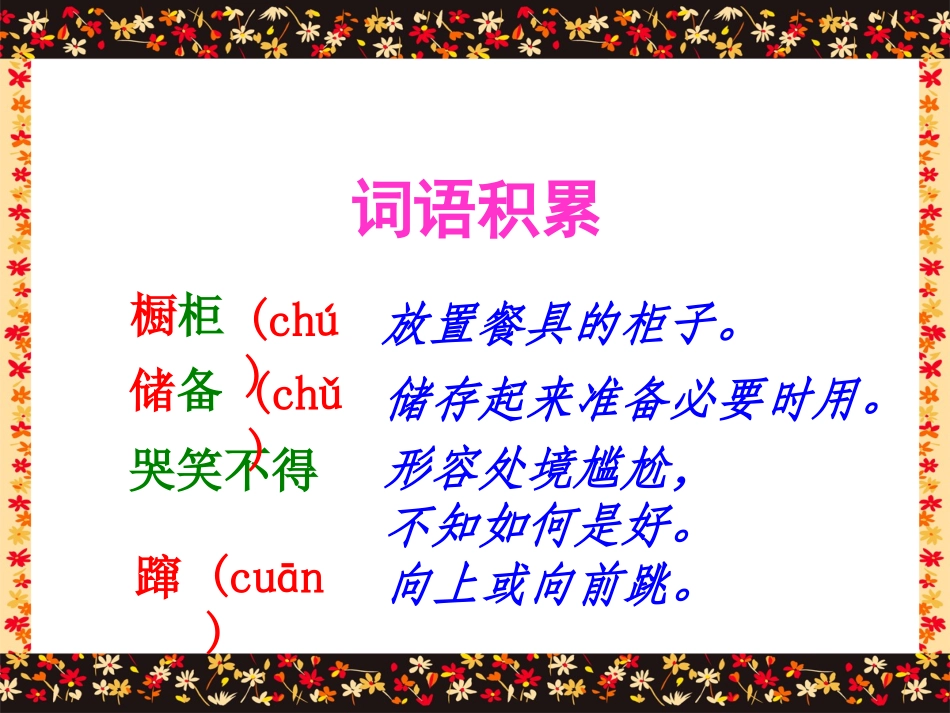 词语积累

橱柜（chú） 放置餐具的柜子。

储备（chǔ） 储存起来准备必要时用。

哭笑不得 形容处境尴尬，不知如何是好。

蹿（cuān） 向上或向前跳。